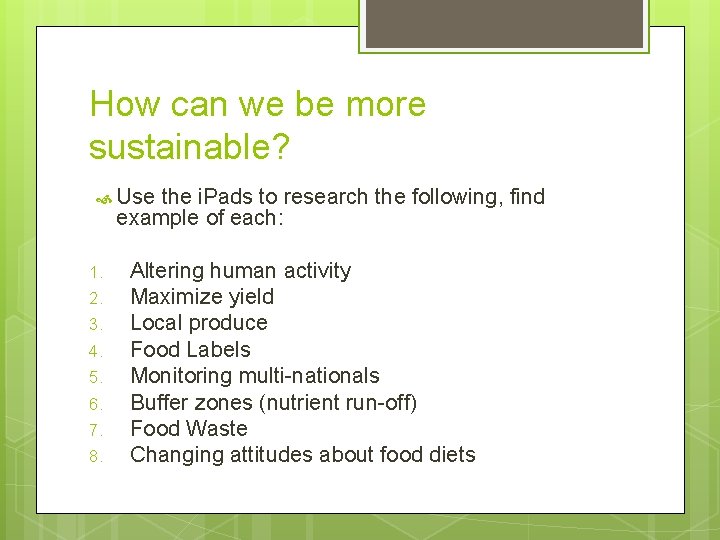 How can we be more sustainable?

Use the iPads to research the following, find example of each:

1. Altering human activity
2. Maximize yield
3. Local produce
4. Food Labels
5. Monitoring multi-nationals
6. Buffer zones (nutrient run-off)
7. Food Waste
8. Changing attitudes about food diets